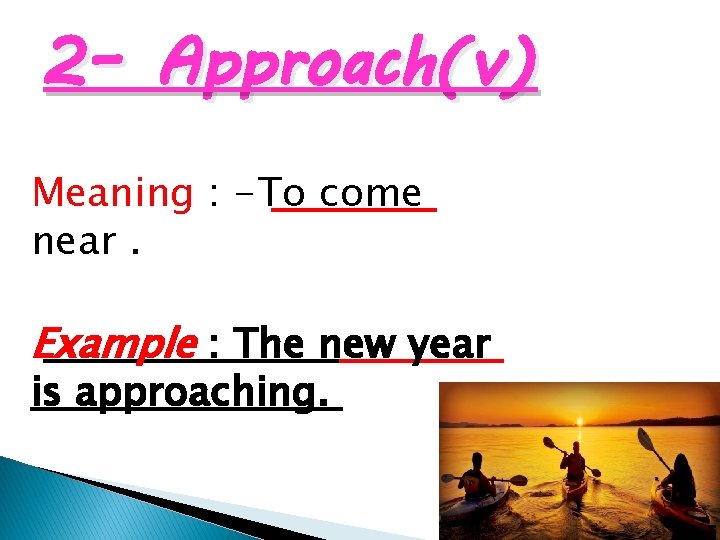 2- Approach(v)

Meaning : -To come near .

Example : The new year is approaching.